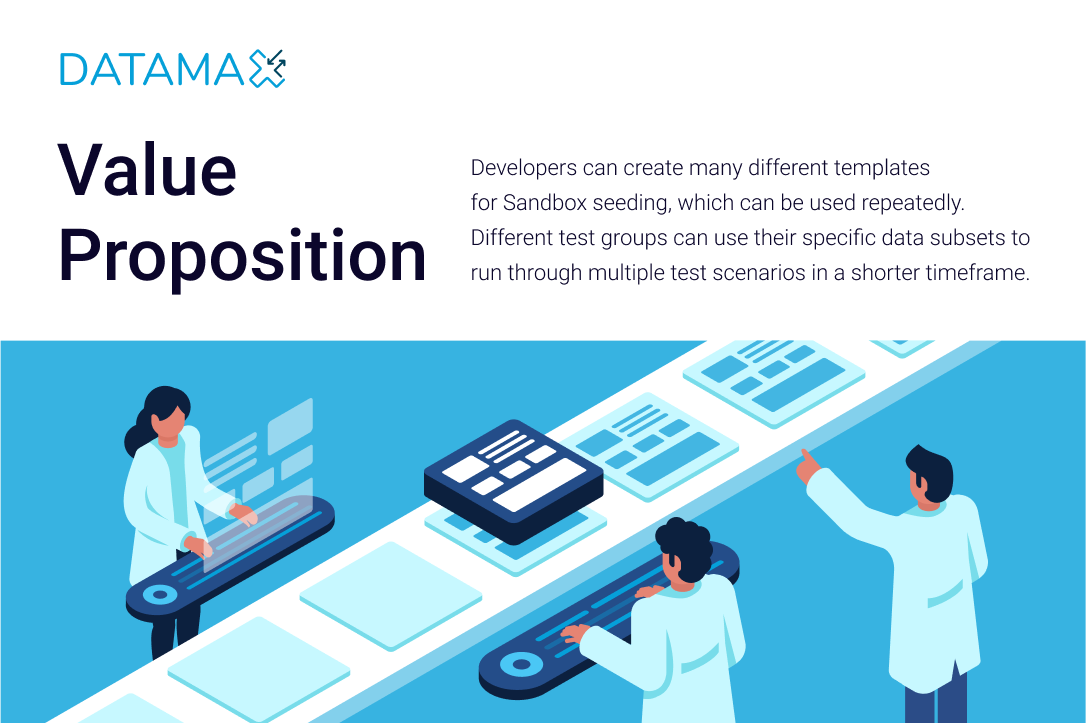 DATAMAX

Value Proposition

Developers can create many different templates for Sandbox seeding, which can be used repeatedly. Different test groups can use their specific data subsets to run through multiple test scenarios in a shorter timeframe.